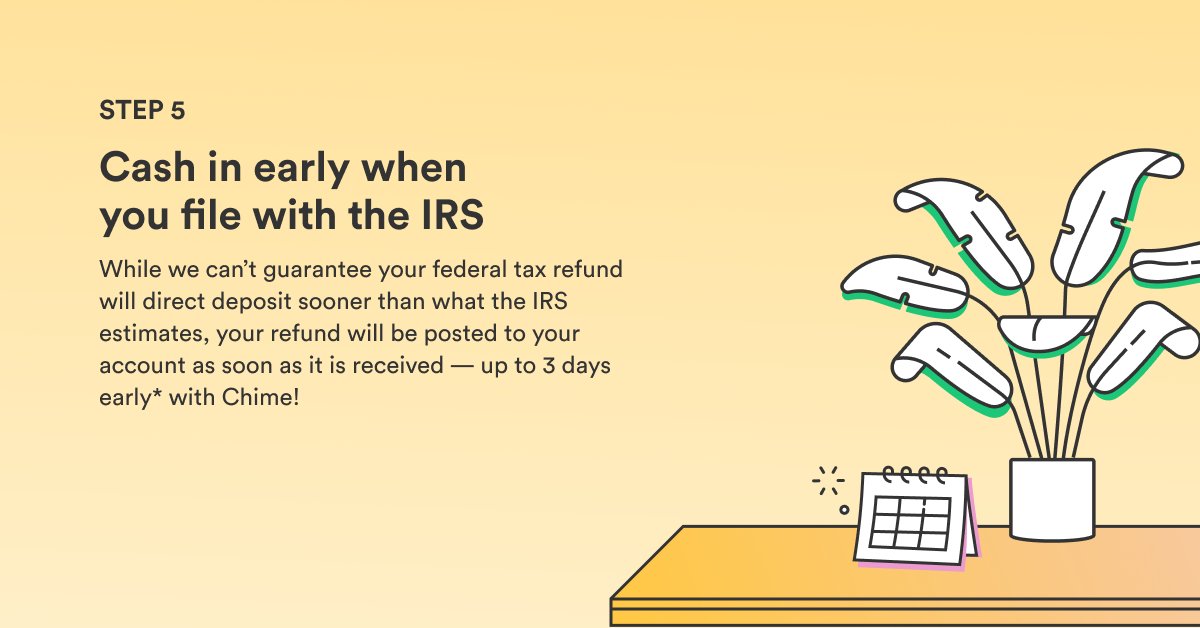 STEP 5

Cash in early when you file with the IRS

While we can't guarantee your federal tax refund will direct deposit sooner than what the IRS estimates, your refund will be posted to your account as soon as it is received — up to 3 days early* with Chime!